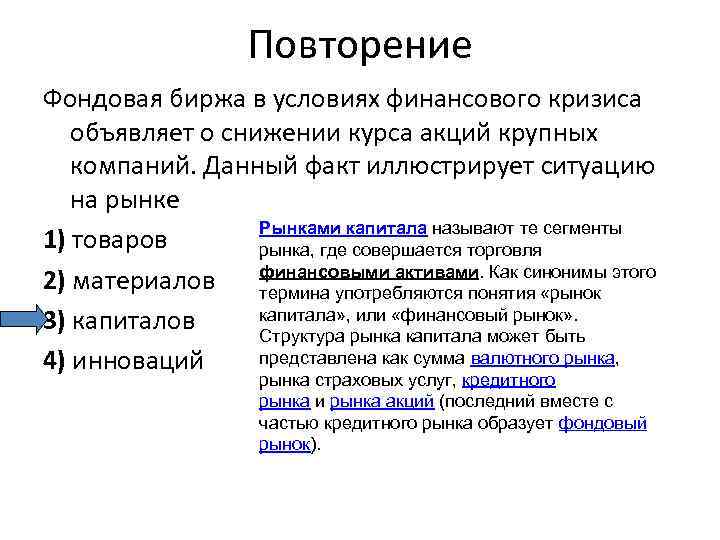 Повторение

Фондовая биржа в условиях финансового кризиса объявляет о снижении курса акций крупных компаний. Данный факт иллюстрирует ситуацию на рынке

1) товаров

2) материалов

3) капиталов

4) инноваций

Рынками капитала называют те сегменты рынка, где совершается торговля финансовыми активами. Как синонимы этого термина употребляются понятия «рынок капитала», или «финансовый рынок». Структура рынка капитала может быть представлена как сумма валютного рынка, рынка страховых услуг, кредитного рынка и рынка акций (последний вместе с частью кредитного рынка образует фондовый рынок).